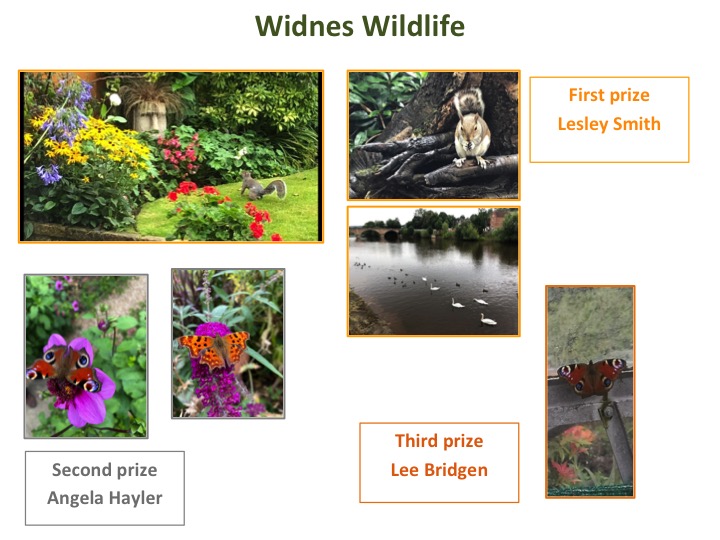 Widnes Wildlife

First prize
Lesley Smith

Second prize
Angela Hayler

Third prize
Lee Bridgen